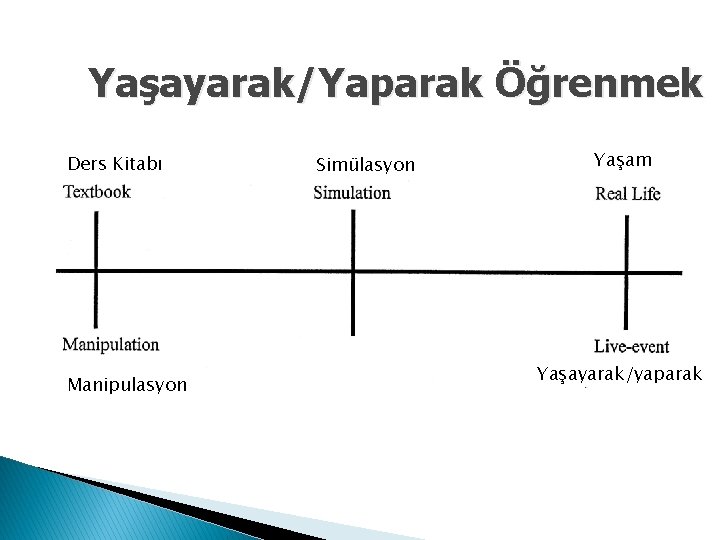 Yaşayarak/Yaparak Öğrenmek

Ders Kitabı
Textbook

Simülasyon
Simulation

Yaşam
Real Life

Manipulation
Manipulasyon

Live-event
Yaşayarak/yaparak